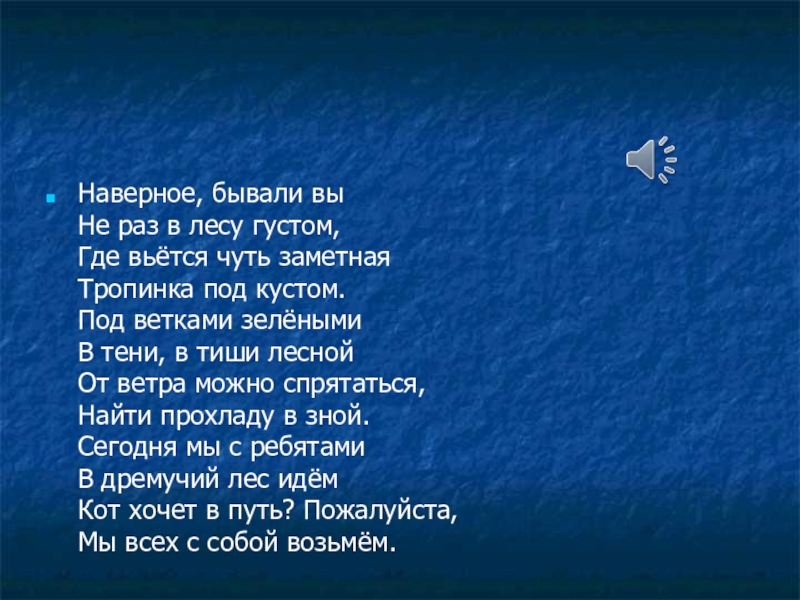 Наверное, бывали вы
Не раз в лесу густом,
Где вьётся чуть заметная
Тропинка под кустом.
Под ветками зелёными
В тени, в тиши лесной
От ветра можно спрятаться,
Найти прохладу в зной.
Сегодня мы с ребятами
В дремучий лес идём
Кот хочет в путь? Пожалуйста,
Мы всех с собой возьмём.